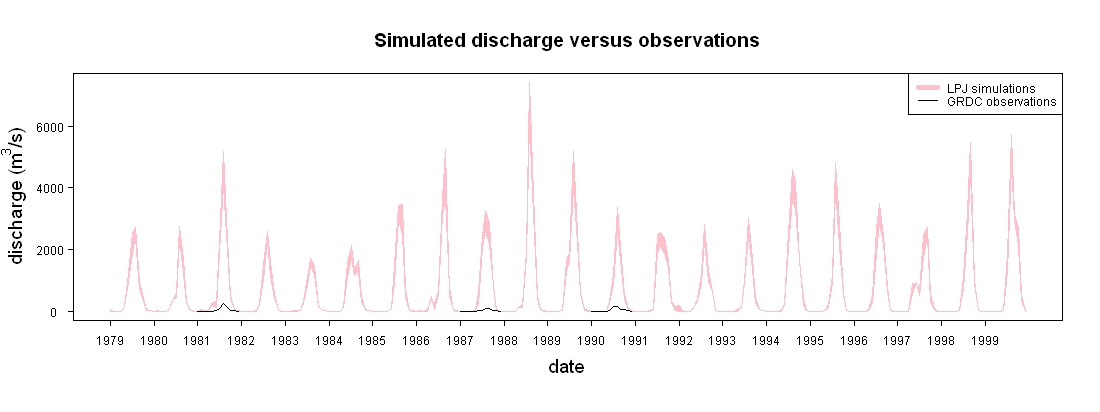 Simulated discharge versus observations

LPJ simulations
GRDC observations

discharge ($m^3/s$)

6000
4000
2000
0

1979 1980 1981 1982 1983 1984 1985 1986 1987 1988 1989 1990 1991 1992 1993 1994 1995 1996 1997 1998 1999

date